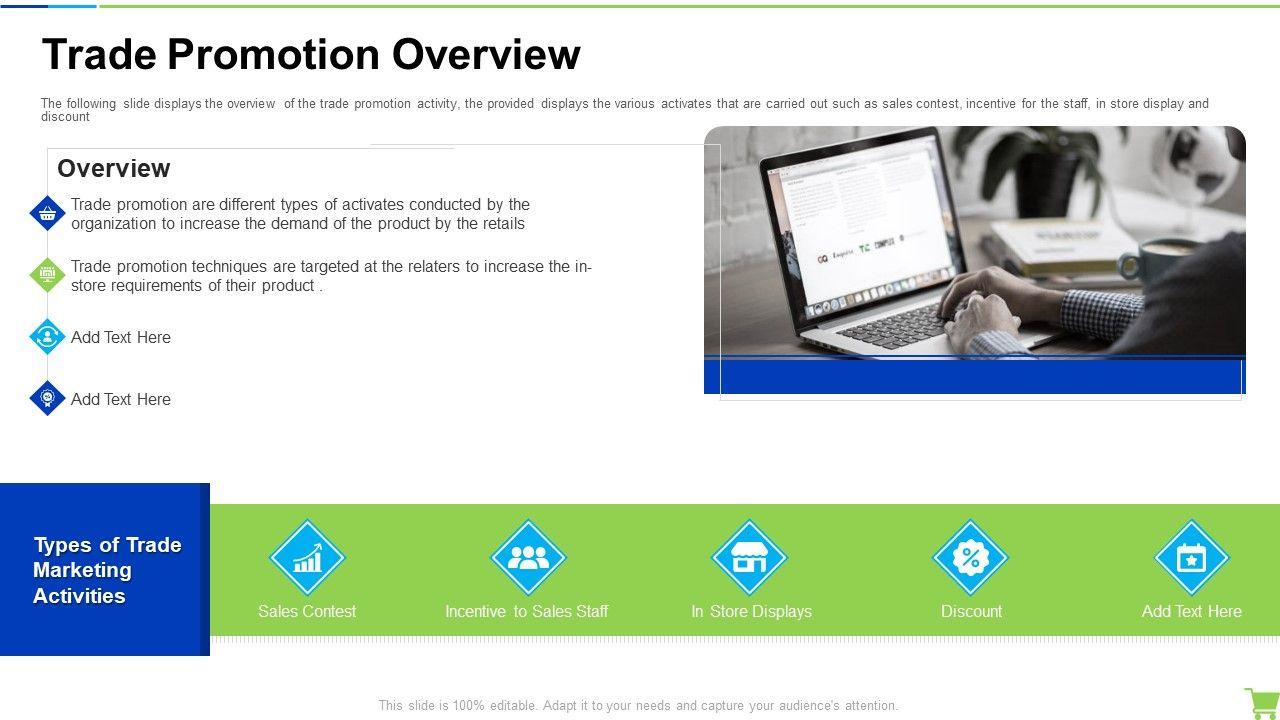 Trade Promotion Overview

The following slide displays the overview of the trade promotion activity, the provided displays the various activates that are carried out such as sales contest, incentive for the staff, in store display and discount

Overview

Trade promotion are different types of activates conducted by the organization to increase the demand of the product by the retails

Trade promotion techniques are targeted at the relaters to increase the in-store requirements of their product .

Add Text Here

Add Text Here

Types of Trade Marketing Activities

Sales Contest

Incentive to Sales Staff

In Store Displays

Discount

Add Text Here

This slide is 100% editable. Adapt it to your needs and capture your audience's attention.